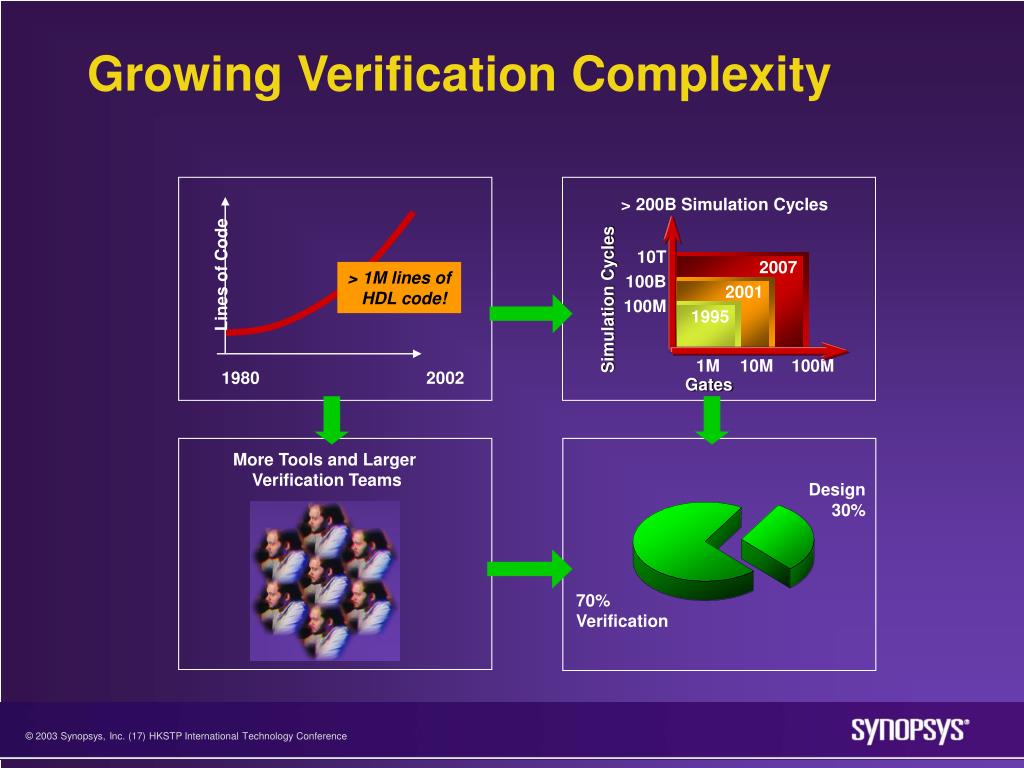 Growing Verification Complexity

Lines of Code

> 1M lines of HDL code!

1980

2002

> 200B Simulation Cycles

Simulation Cycles

10T

100B

100M

2007

2001

1995

1M

10M

100M

Gates

More Tools and Larger Verification Teams

Design 30%

70% Verification

© 2003 Synopsys, Inc. (17) HKSTP International Technology Conference

SYNOPSYS®